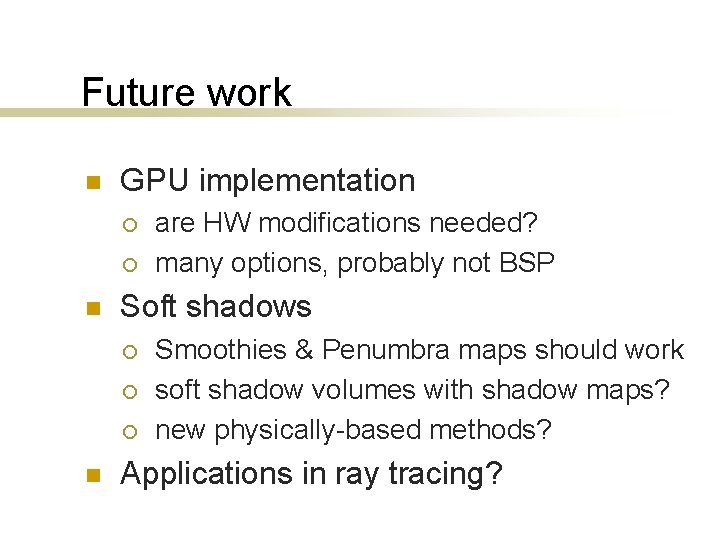 Future work

- GPU implementation
  - are HW modifications needed?
  - many options, probably not BSP
- Soft shadows
  - Smoothies & Penumbra maps should work
  - soft shadow volumes with shadow maps?
  - new physically-based methods?
- Applications in ray tracing?